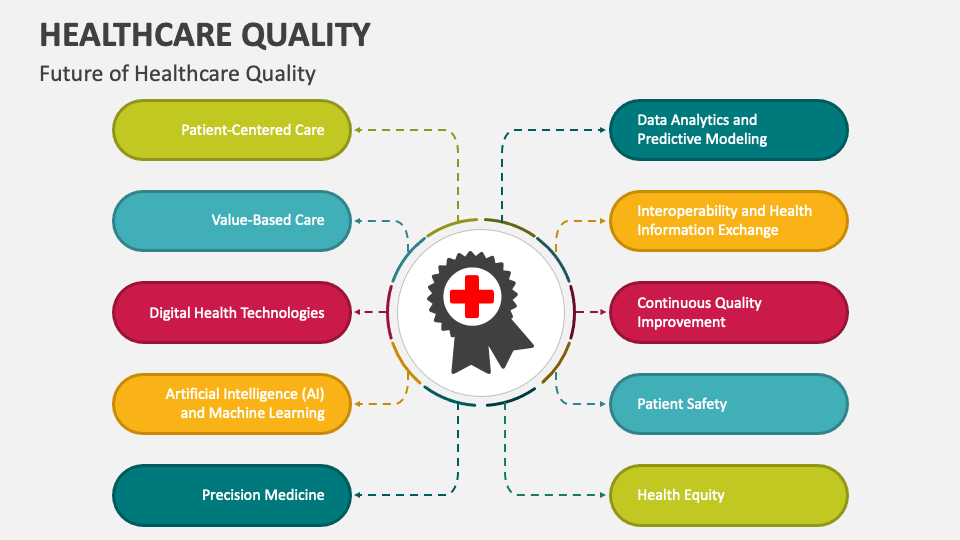 HEALTHCARE QUALITY
Future of Healthcare Quality

Patient-Centered Care

Value-Based Care

Digital Health Technologies

Artificial Intelligence (AI) and Machine Learning

Precision Medicine

Data Analytics and Predictive Modeling

Interoperability and Health Information Exchange

Continuous Quality Improvement

Patient Safety

Health Equity